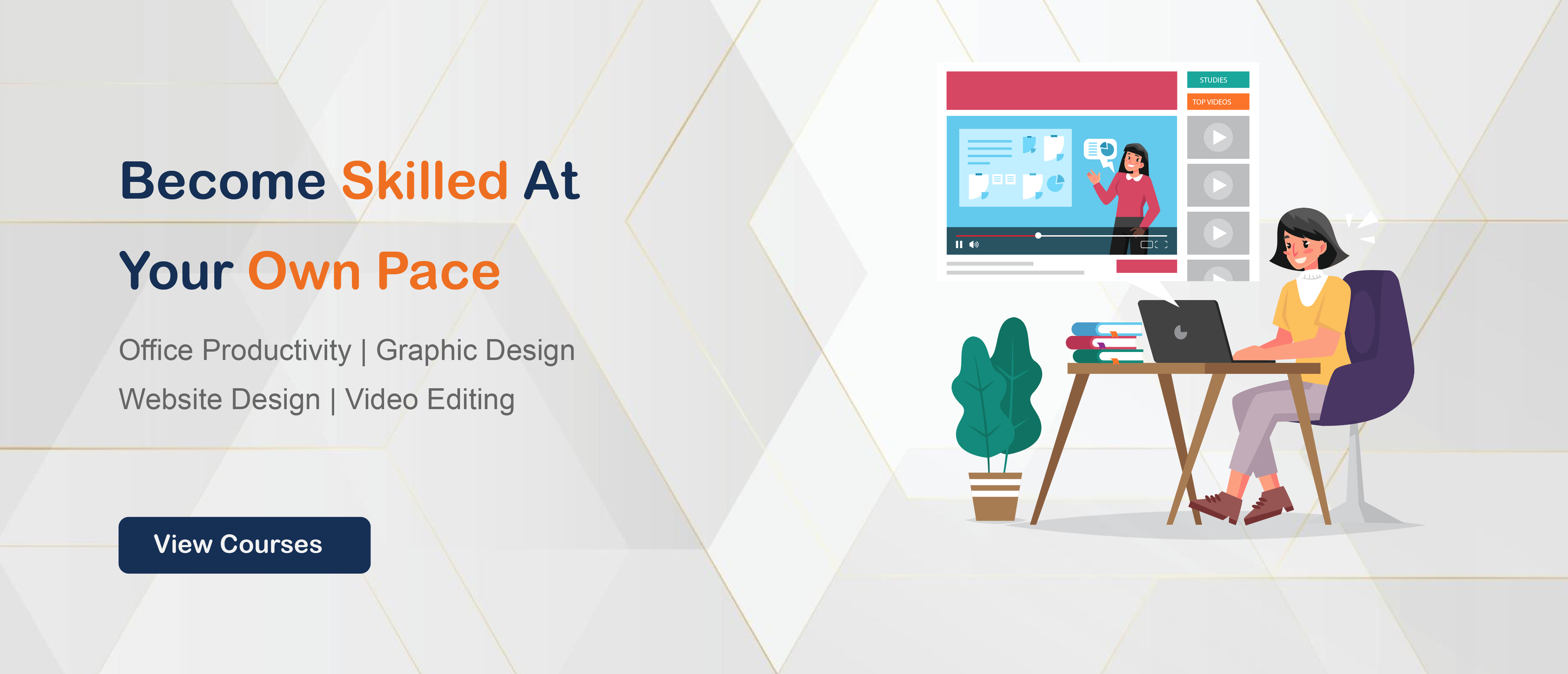 Become Skilled At
Your Own Pace

Office Productivity | Graphic Design
Website Design | Video Editing

View Courses

STUDIES
TOP VIDEOS